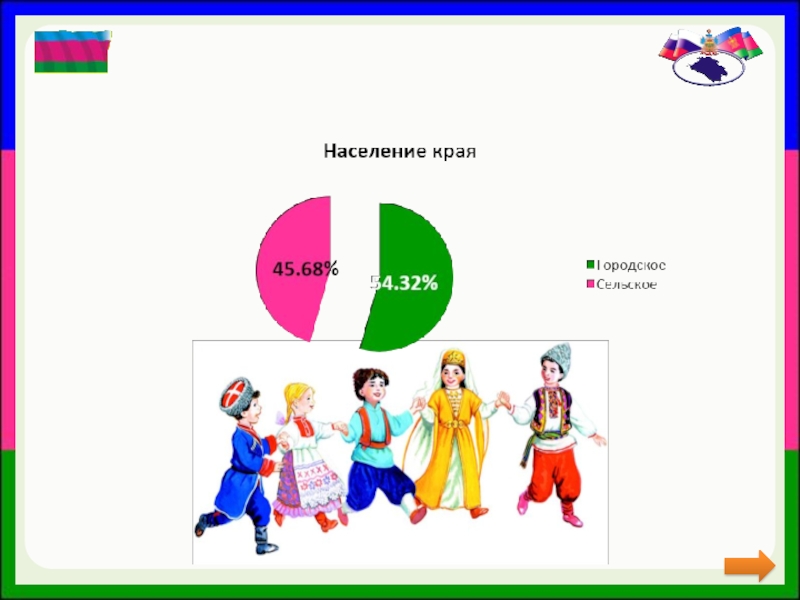 Население края

45.68%

54.32%

Городское
Сельское